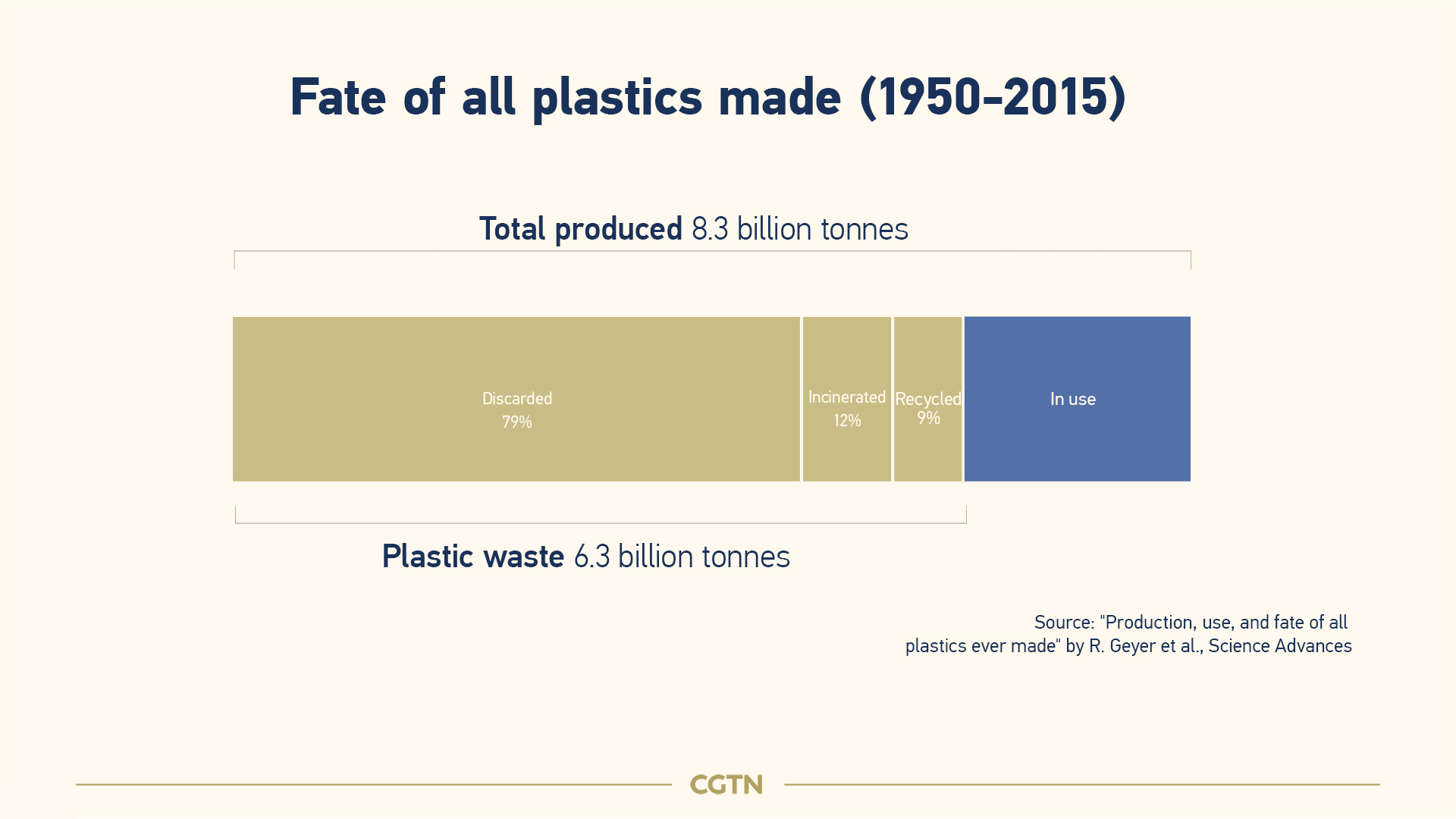 Fate of all plastics made (1950-2015)

Total produced 8.3 billion tonnes

Discarded
79%

Incinerated
12%

Recycled
9%

In use

Plastic waste 6.3 billion tonnes

Source: "Production, use, and fate of all plastics ever made" by R. Geyer et al., Science Advances

CGTN